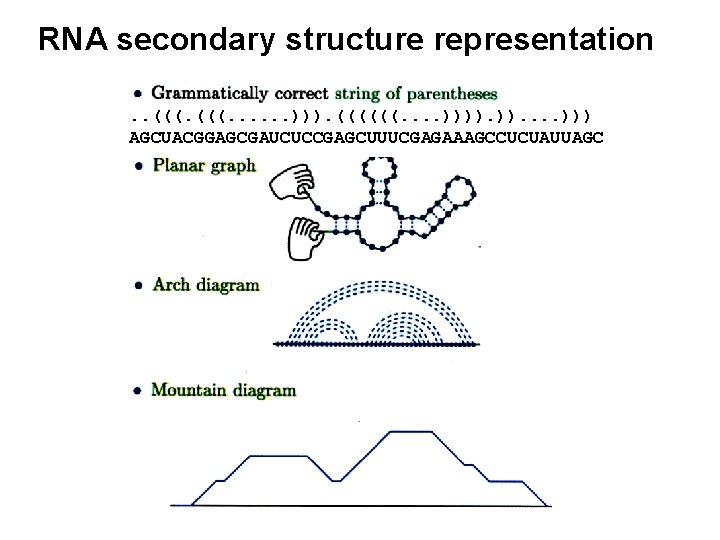 RNA secondary structure representation

• Grammatically correct string of parentheses

..(((.(((......))).((((((....)))).))....)))
AGCUACGGAGCGAUCUCCGAGCUUUCGAGAAAGCCUCUAUUAGC

• Planar graph

• Arch diagram

• Mountain diagram